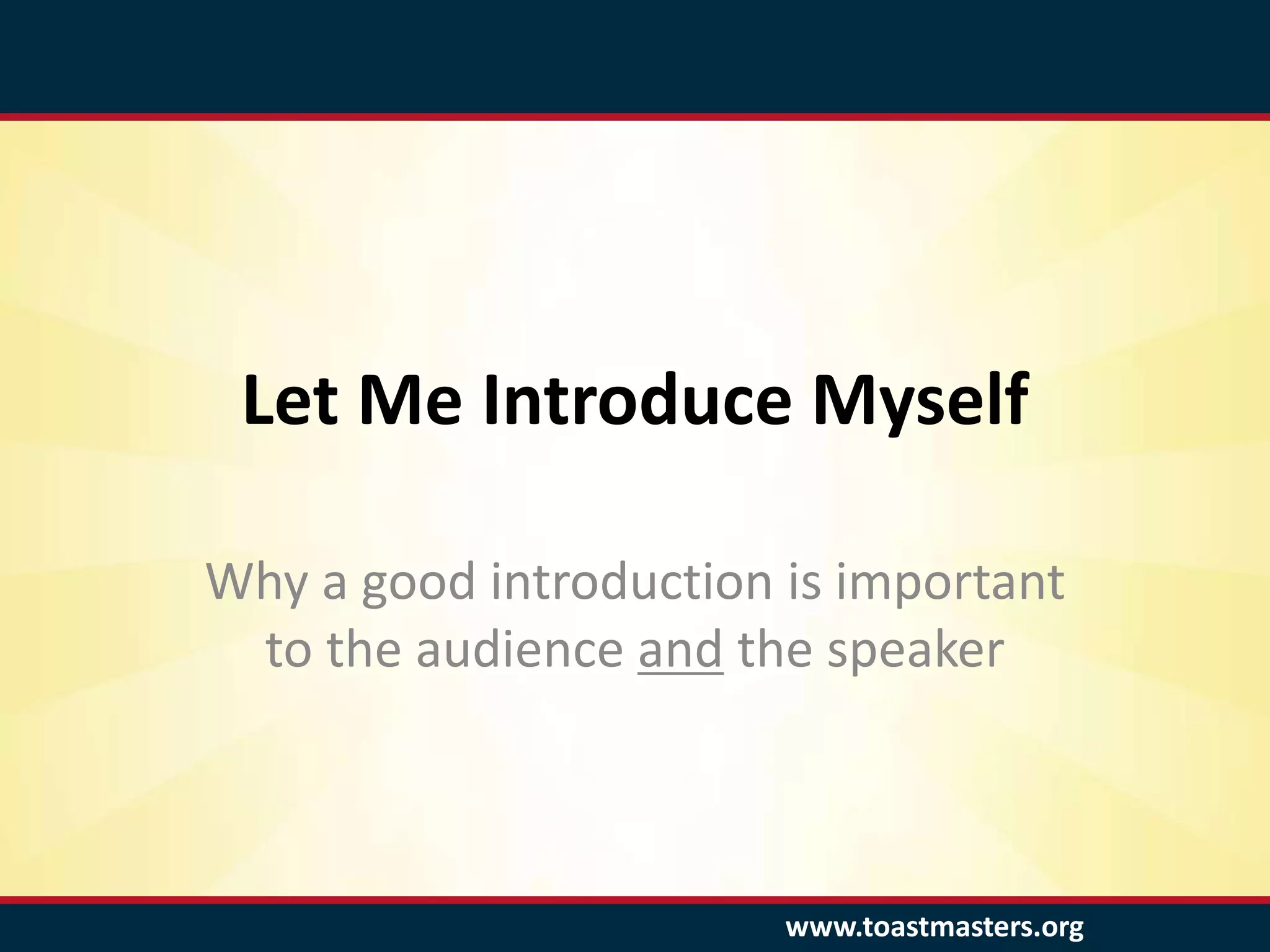 Let Me Introduce Myself

Why a good introduction is important to the audience and the speaker

www.toastmasters.org